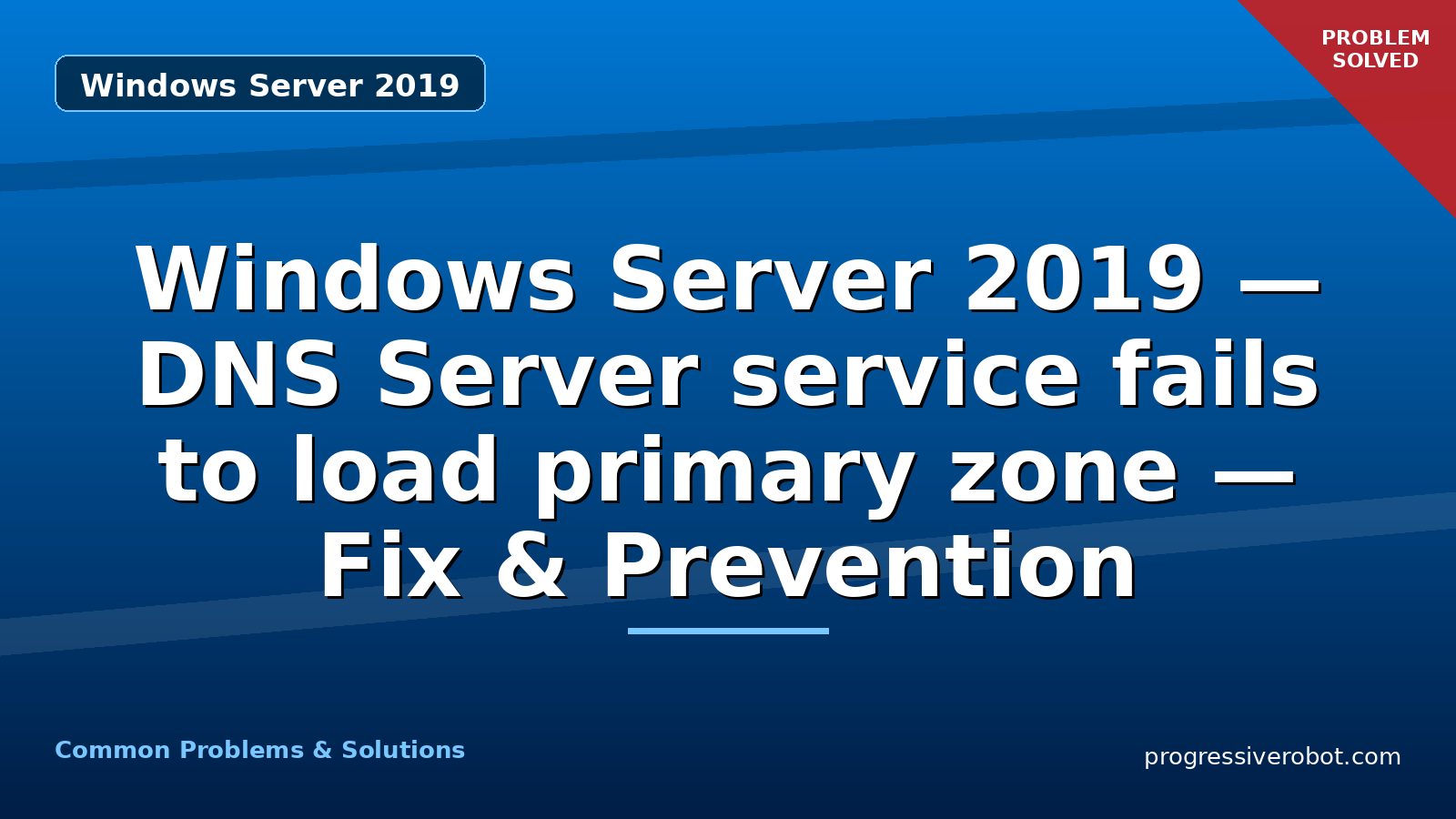 Windows Server 2019

PROBLEM SOLVED

Windows Server 2019 — DNS Server service fails to load primary zone — Fix & Prevention

Common Problems & Solutions

progressiverobot.com